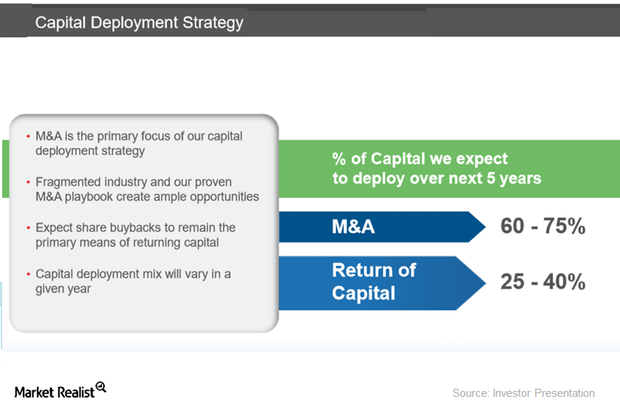 Capital Deployment Strategy

• M&A is the primary focus of our capital deployment strategy

• Fragmented industry and our proven M&A playbook create ample opportunities

• Expect share buybacks to remain the primary means of returning capital

• Capital deployment mix will vary in a given year

% of Capital we expect to deploy over next 5 years

M&A 60 - 75%

Return of Capital 25 - 40%

Market Realist

Source: Investor Presentation